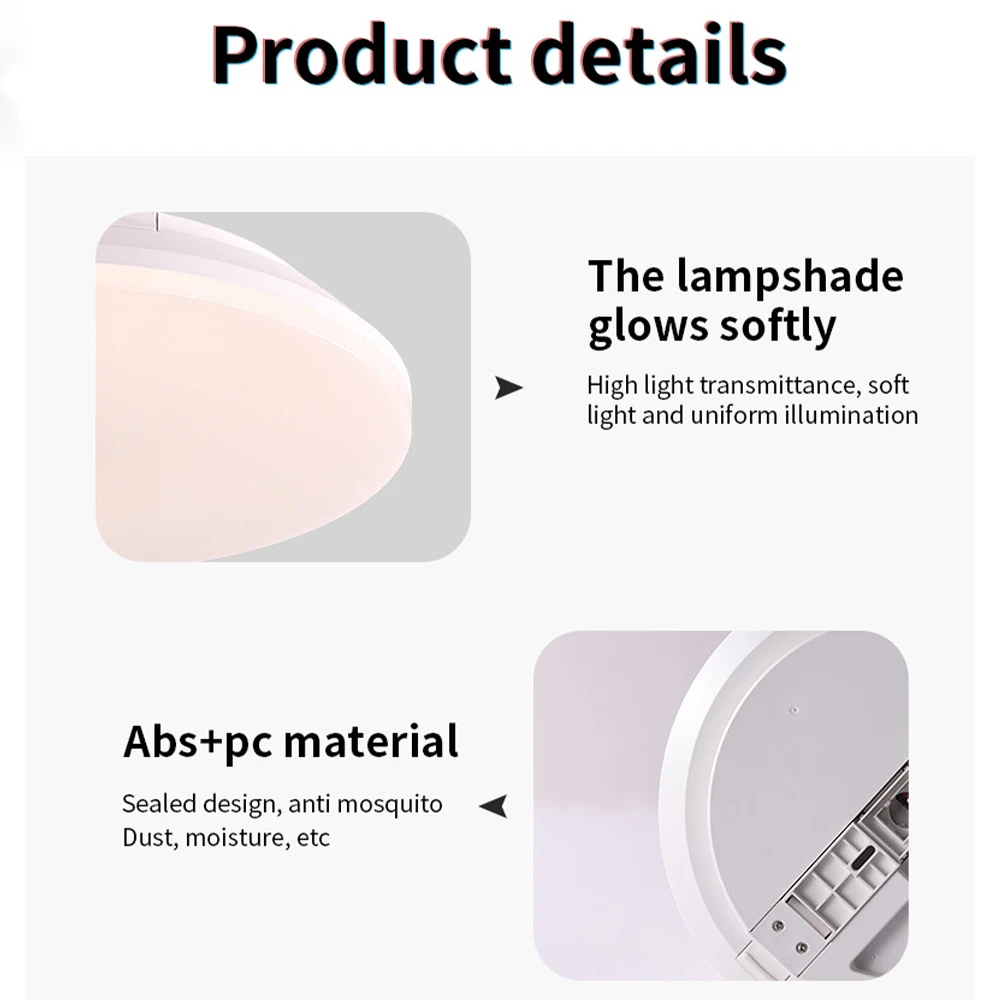 Product details

The lampshade glows softly

High light transmittance, soft light and uniform illumination

Abs+pc material

Sealed design, anti mosquito
Dust, moisture, etc